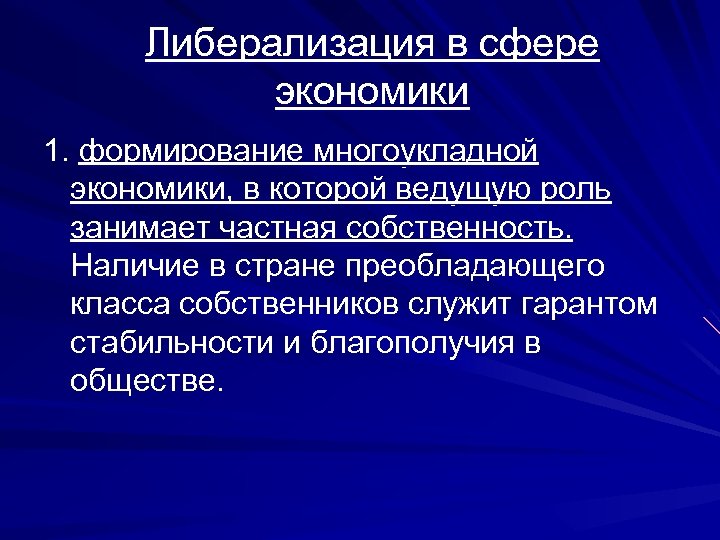 Либерализация в сфере экономики

1. формирование многоукладной экономики, в которой ведущую роль занимает частная собственность. Наличие в стране преобладающего класса собственников служит гарантом стабильности и благополучия в обществе.